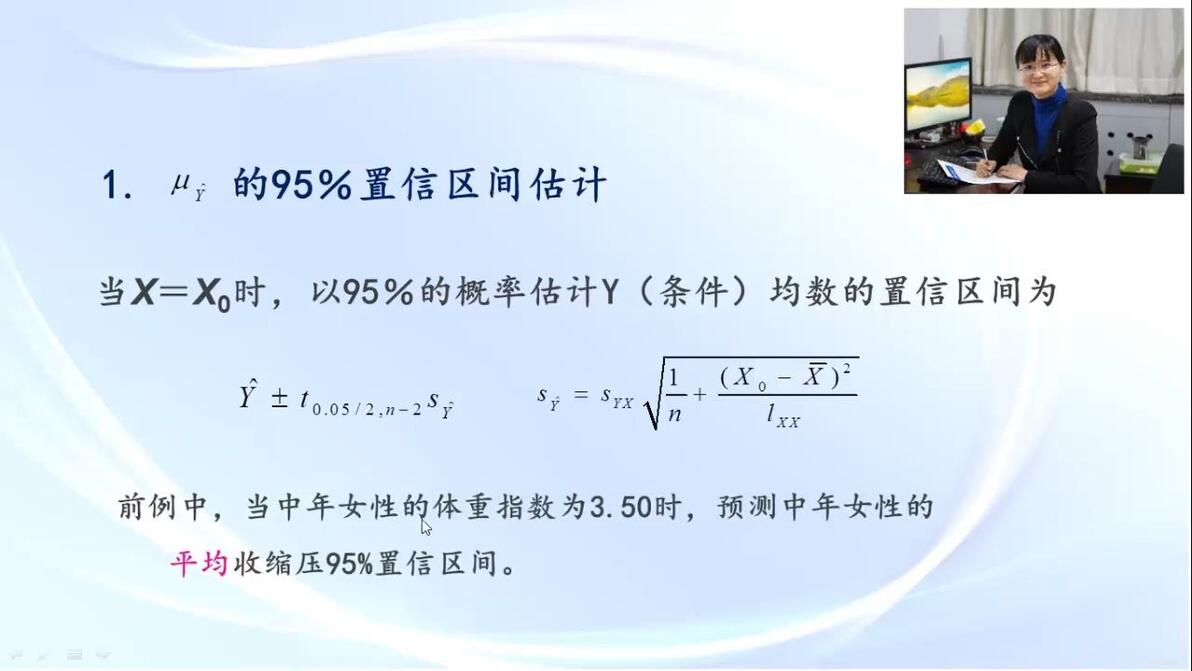 1. $\mu_{\hat{Y}}$ 的95%置信区间估计

当$X=X_0$时，以95%的概率估计Y（条件）均数的置信区间为

$\hat{Y} \pm t_{0.05/2,n-2} s_{\hat{Y}}$ $s_{\hat{Y}} = s_{YX}\sqrt{\frac{1}{n}+\frac{(X_0-\bar{X})^2}{l_{XX}}}$

前例中，当中年女性的体重指数为3.50时，预测中年女性的平均收缩压95%置信区间。